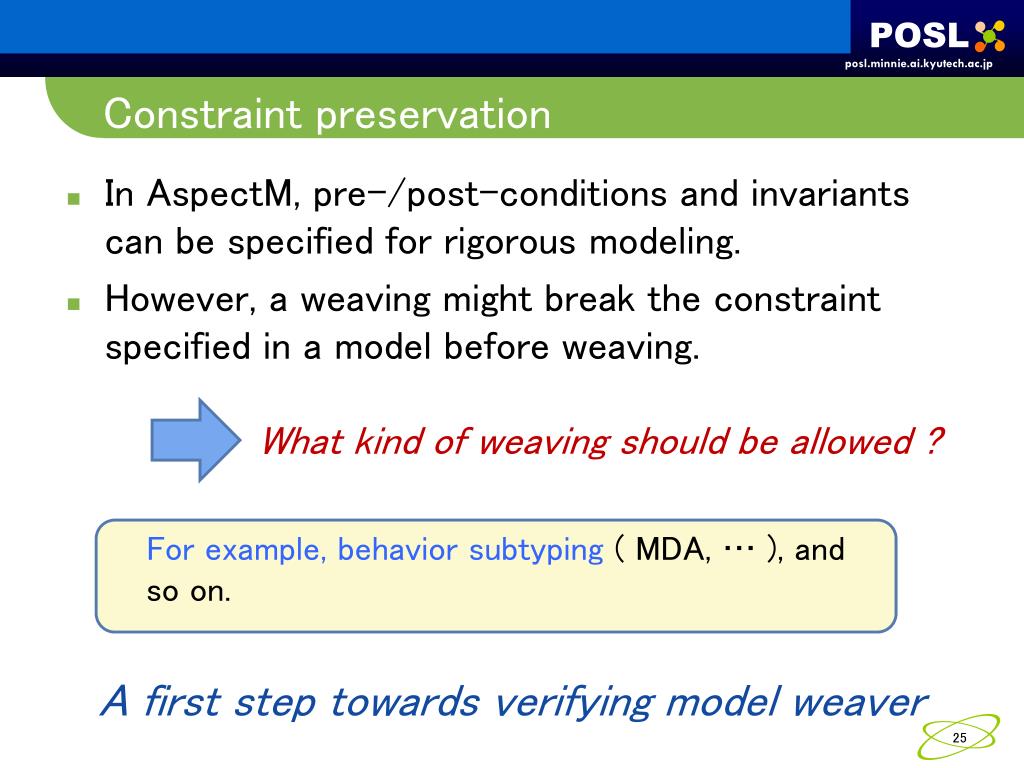 POSL
posl.minnie.ai.kyutech.ac.jp

Constraint preservation

In AspectM, pre-/post-conditions and invariants can be specified for rigorous modeling.

However, a weaving might break the constraint specified in a model before weaving.

What kind of weaving should be allowed ?

For example, behavior subtyping ( MDA, … ), and so on.

A first step towards verifying model weaver

25